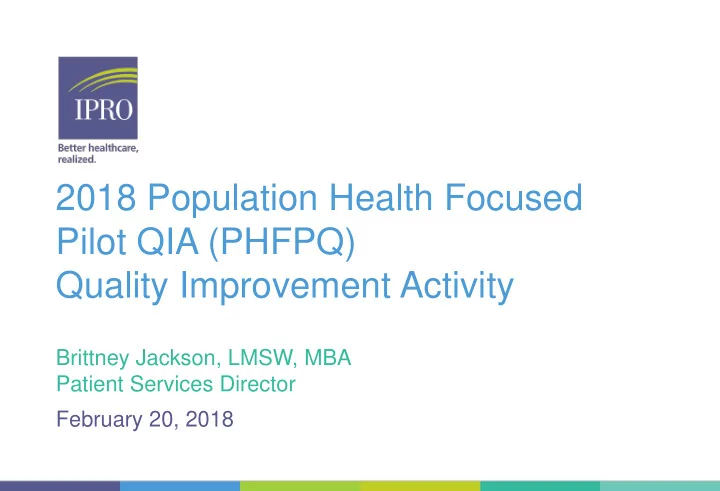 IPRO

Better healthcare, realized.

2018 Population Health Focused Pilot QIA (PHFPQ) Quality Improvement Activity

Brittney Jackson, LMSW, MBA
Patient Services Director

February 20, 2018